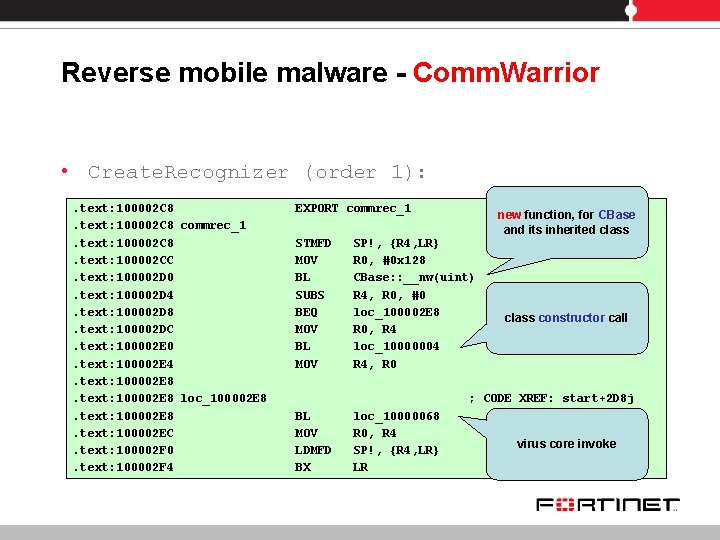 Reverse mobile malware - CommWarrior

• CreateRecognizer (order 1):

.text:100002C8 EXPORT commrec_1
.text:100002C8 commrec_1
.text:100002C8 STMFD SP!, {R4,LR}
.text:100002CC MOV R0, #0x128
.text:100002D0 BL CBase::__nw(uint)
.text:100002D4 SUBS R4, R0, #0
.text:100002D8 BEQ loc_100002E8
.text:100002DC MOV R0, R4
.text:100002E0 BL loc_10000004
.text:100002E4 MOV R4, R0
.text:100002E8
.text:100002E8 loc_100002E8 ; CODE XREF: start+2D8j
.text:100002E8 BL loc_10000068
.text:100002EC MOV R0, R4
.text:100002F0 LDMFD SP!, {R4,LR}
.text:100002F4 BX LR

new function, for CBase and its inherited class

class constructor call

virus core invoke

FORTINET